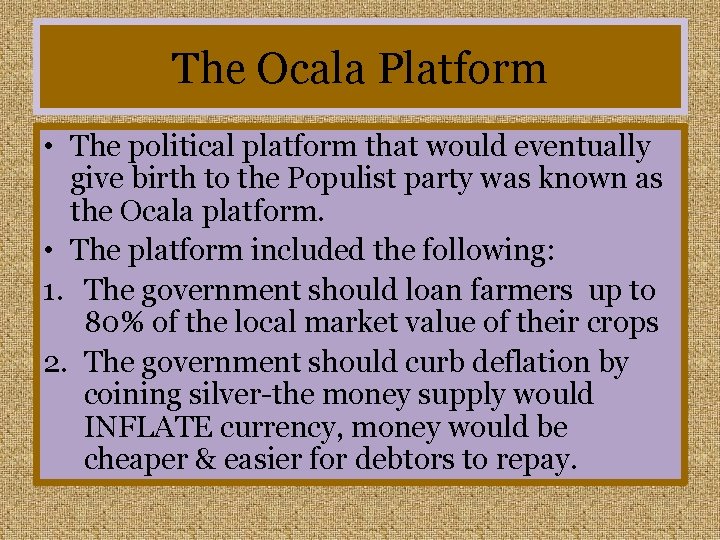 The Ocala Platform

• The political platform that would eventually give birth to the Populist party was known as the Ocala platform.
• The platform included the following:
1. The government should loan farmers up to 80% of the local market value of their crops
2. The government should curb deflation by coining silver-the money supply would INFLATE currency, money would be cheaper & easier for debtors to repay.